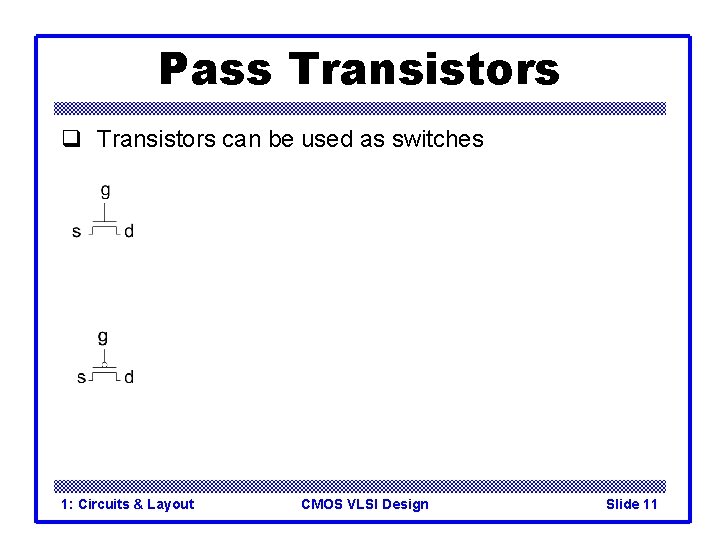 Pass Transistors

❑ Transistors can be used as switches

g
s d

g
s d

1: Circuits & Layout
CMOS VLSI Design
Slide 11